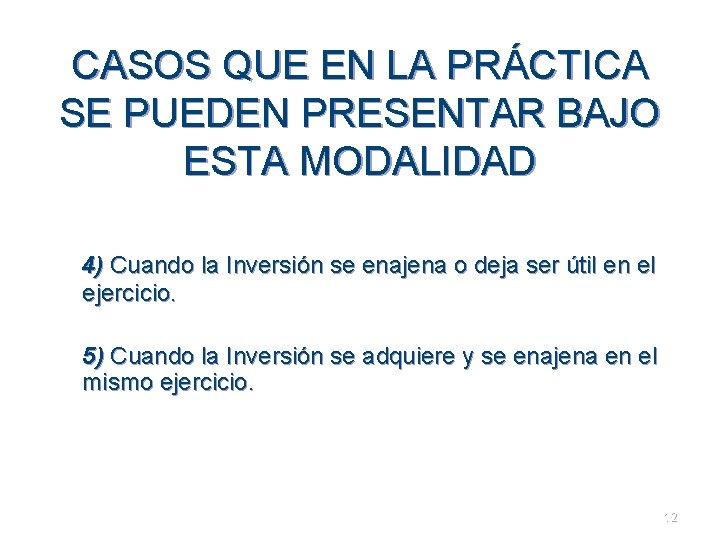 CASOS QUE EN LA PRÁCTICA SE PUEDEN PRESENTAR BAJO ESTA MODALIDAD

4) Cuando la Inversión se enajena o deja ser útil en el ejercicio.

5) Cuando la Inversión se adquiere y se enajena en el mismo ejercicio.

12